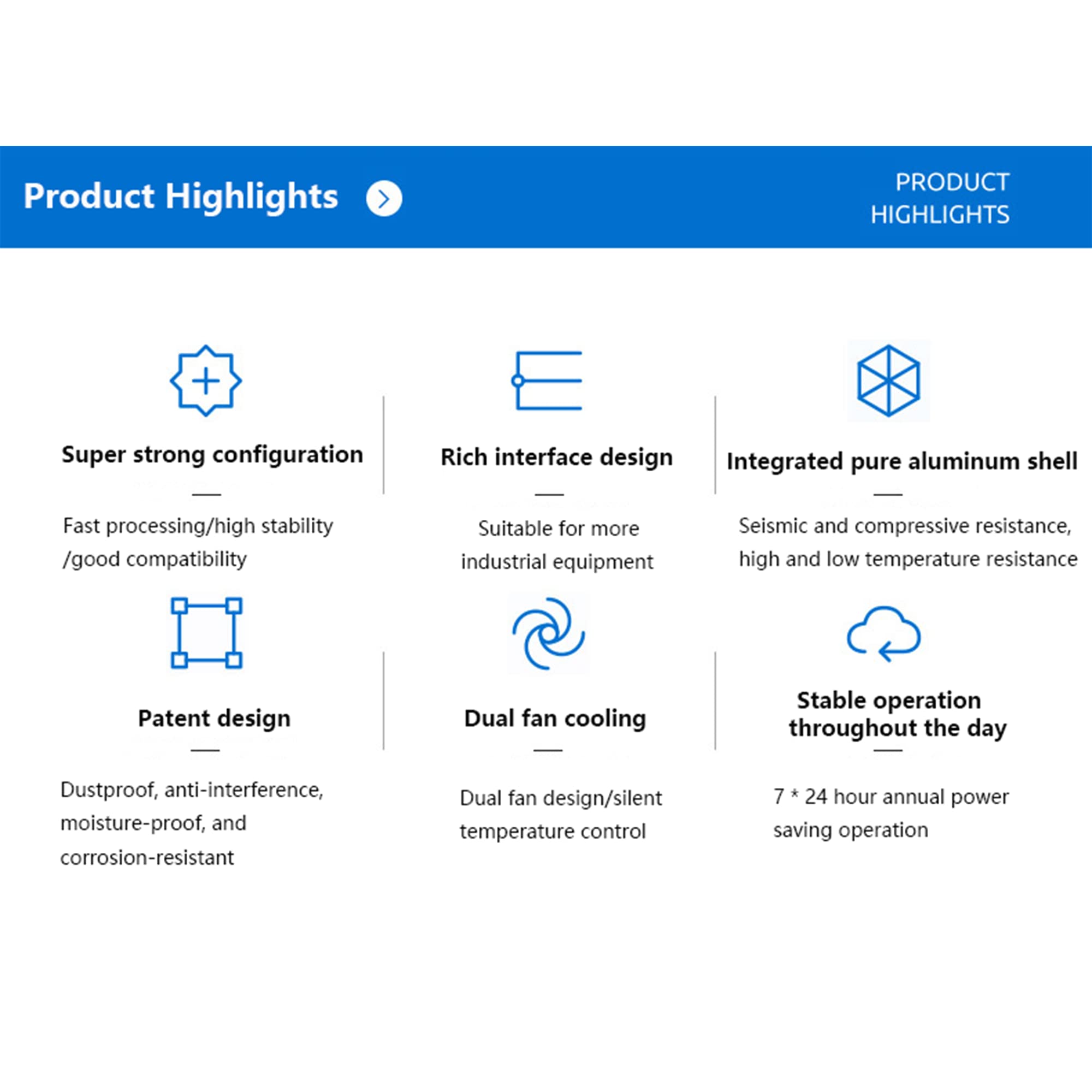 Product Highlights

PRODUCT HIGHLIGHTS

Super strong configuration

Fast processing/high stability /good compatibility

Rich interface design

Suitable for more industrial equipment

Integrated pure aluminum shell

Seismic and compressive resistance, high and low temperature resistance

Patent design

Dustproof, anti-interference, moisture-proof, and corrosion-resistant

Dual fan cooling

Dual fan design/silent temperature control

Stable operation throughout the day

7 * 24 hour annual power saving operation